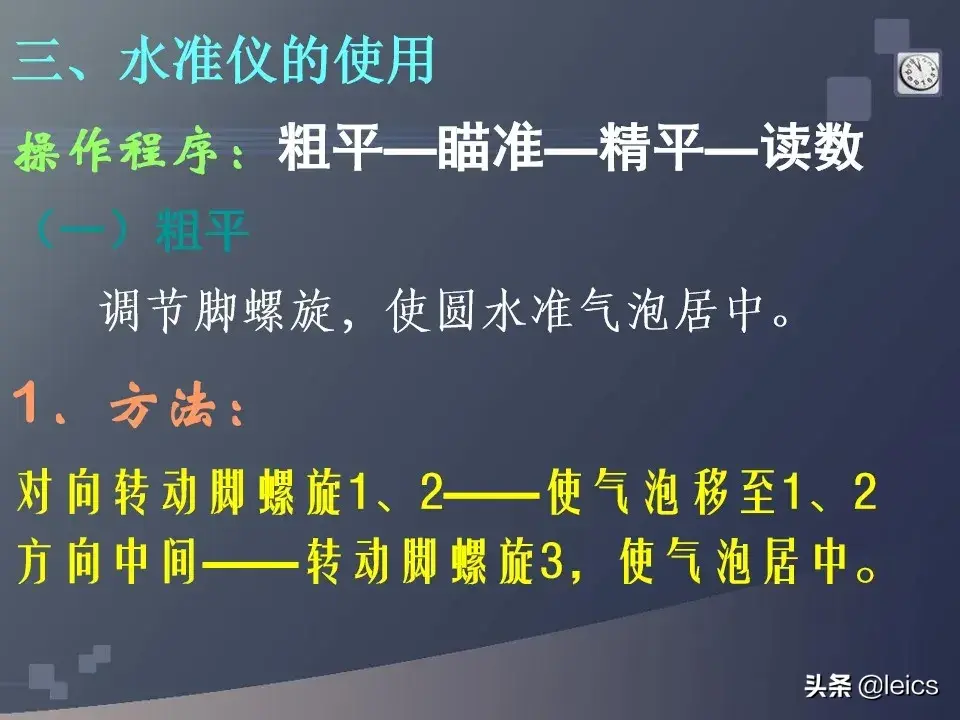 三、水准仪的使用

操作程序：粗平—瞄准—精平—读数

（一）粗平

调节脚螺旋，使圆水准气泡居中。

1、方法：

对向转动脚螺旋1、2——使气泡移至1、2方向中间——转动脚螺旋3，使气泡居中。

头条 @leics